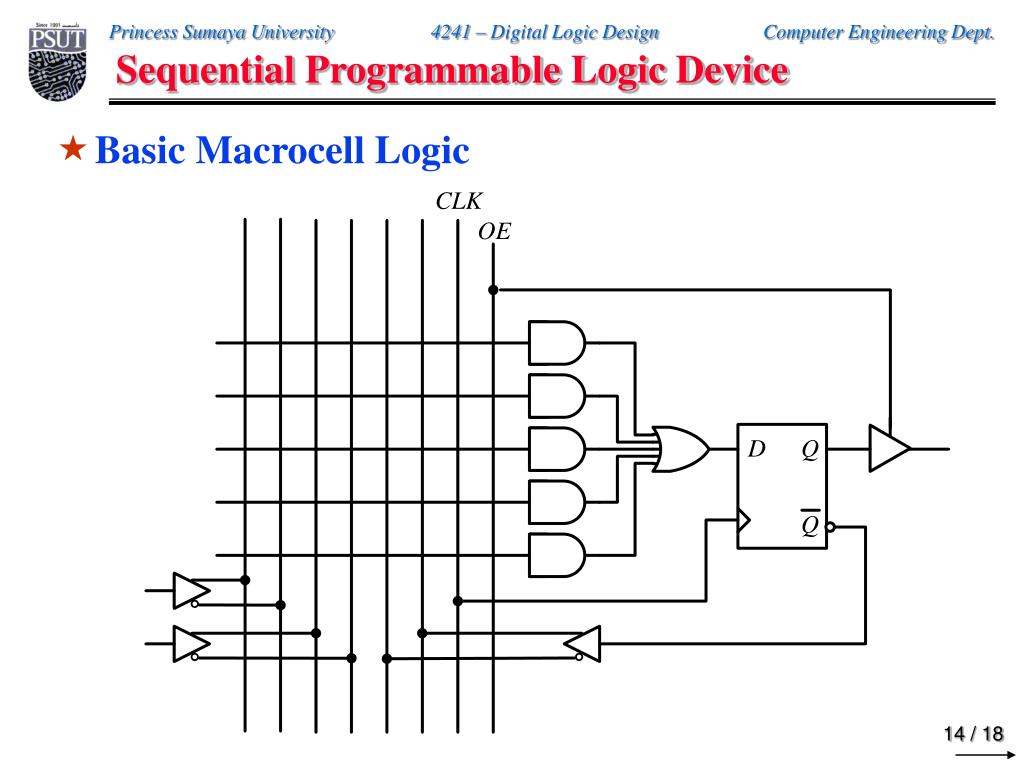 Since 1991
PSUT

Princess Sumaya University 4241 – Digital Logic Design Computer Engineering Dept.

Sequential Programmable Logic Device

★ Basic Macrocell Logic

CLK
OE
D Q
$\overline{Q}$

14 / 18